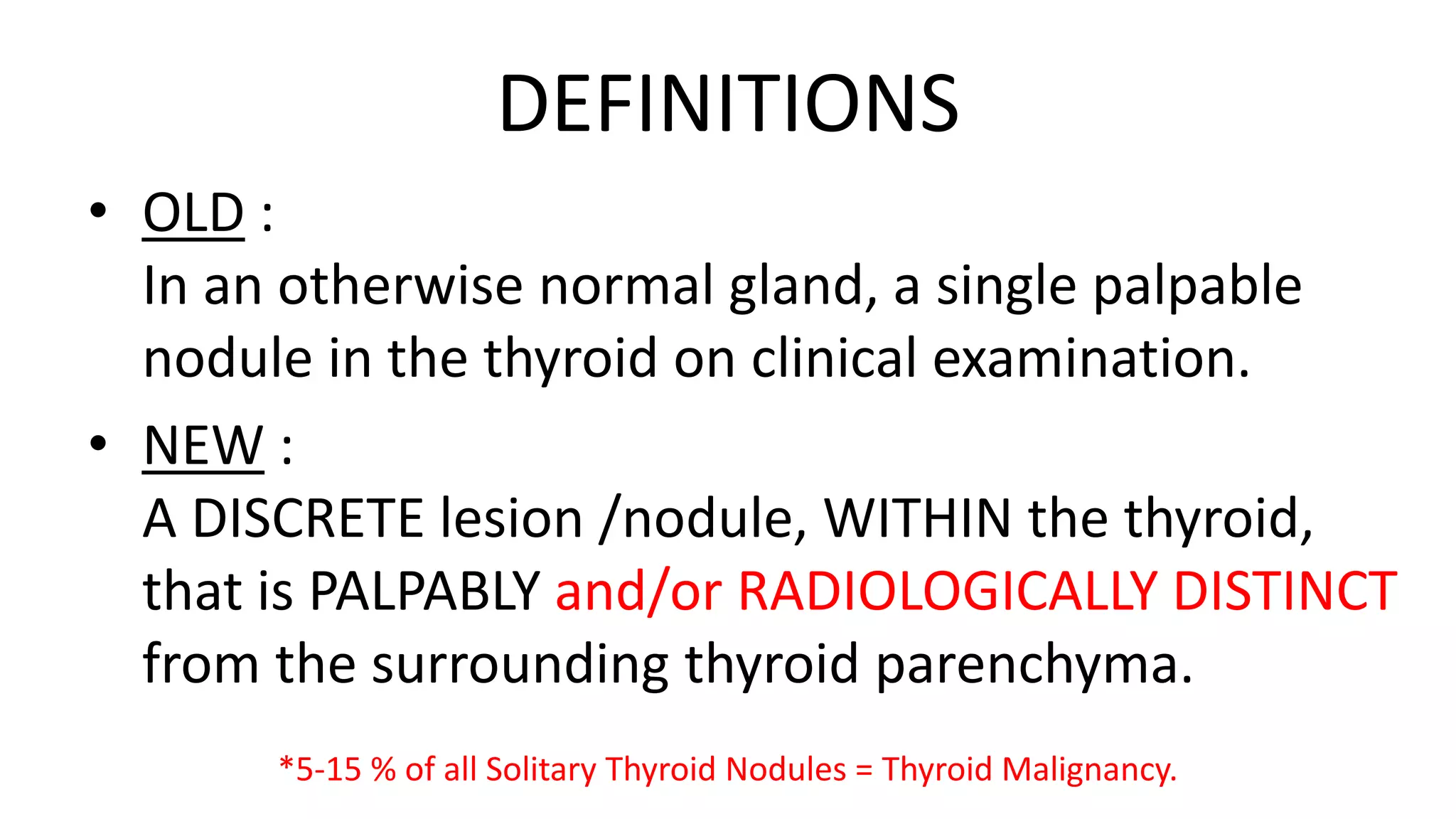 DEFINITIONS

• OLD :
In an otherwise normal gland, a single palpable nodule in the thyroid on clinical examination.

• NEW :
A DISCRETE lesion /nodule, WITHIN the thyroid, that is PALPABLY and/or RADIOLOGICALLY DISTINCT from the surrounding thyroid parenchyma.

*5-15 % of all Solitary Thyroid Nodules = Thyroid Malignancy.